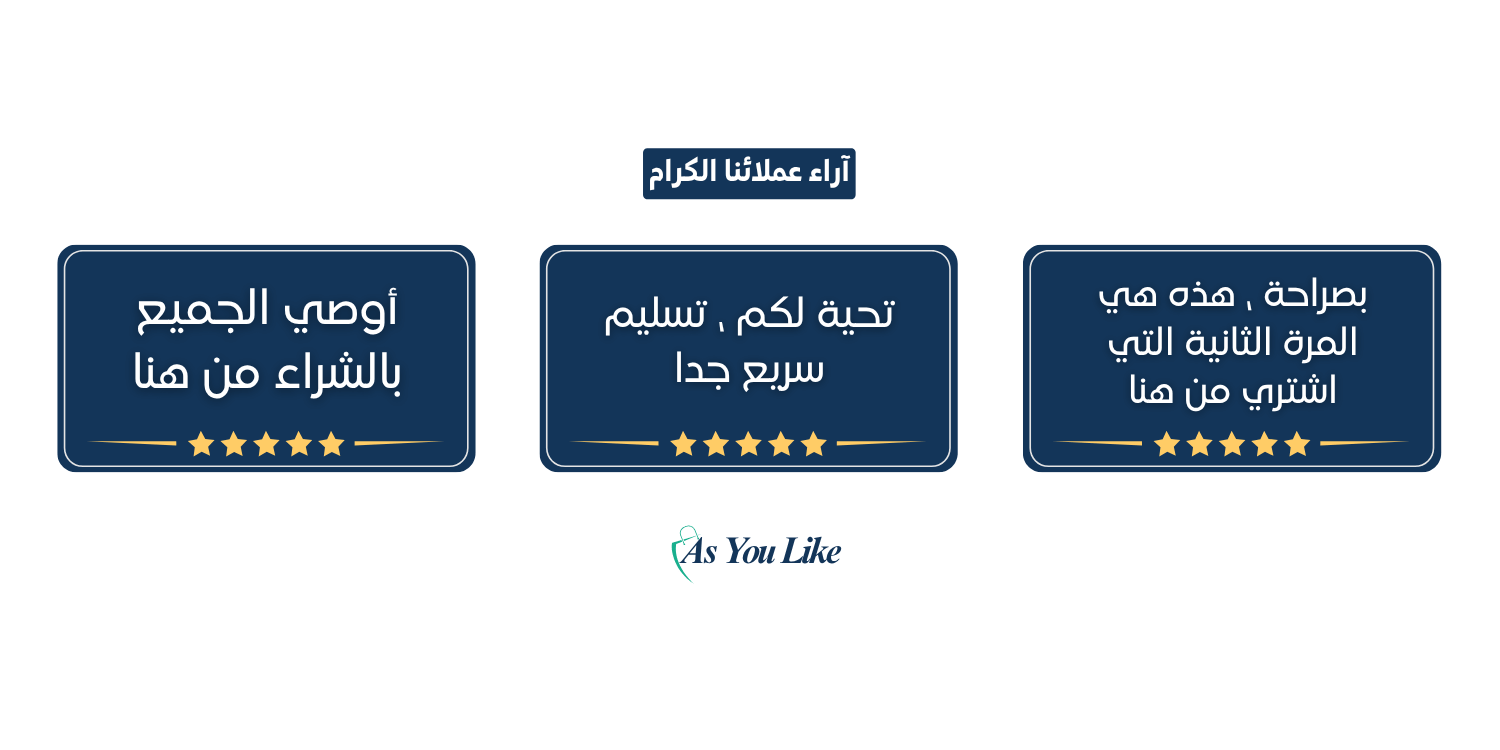 آراء عملائنا الكرام

بصراحة ، هذه هي المرة الثانية التي اشتري من هنا

تحية لكم ، تسليم سريع جدا

أوصي الجميع بالشراء من هنا

As You Like